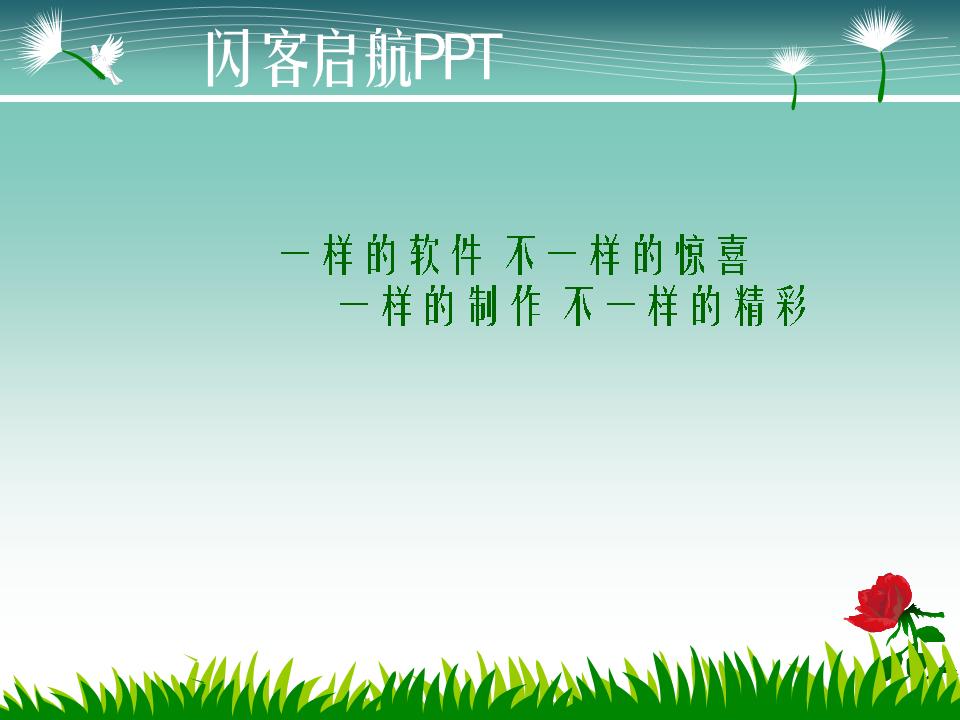 闪客启航PPT

一样的软件 不一样的惊喜
一样的制作 不一样的精彩